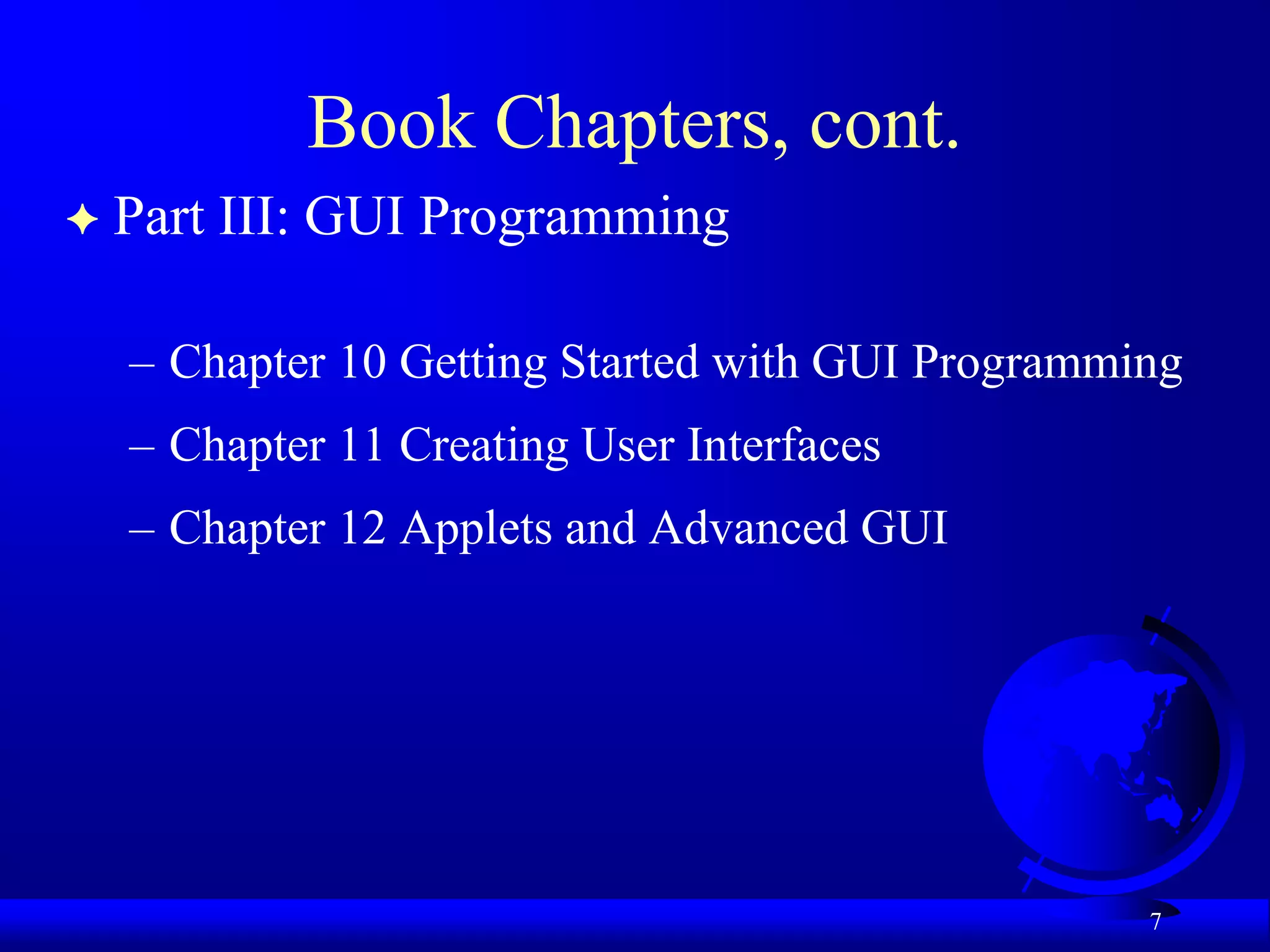 Book Chapters, cont.

✦ Part III: GUI Programming

– Chapter 10 Getting Started with GUI Programming

– Chapter 11 Creating User Interfaces

– Chapter 12 Applets and Advanced GUI

7